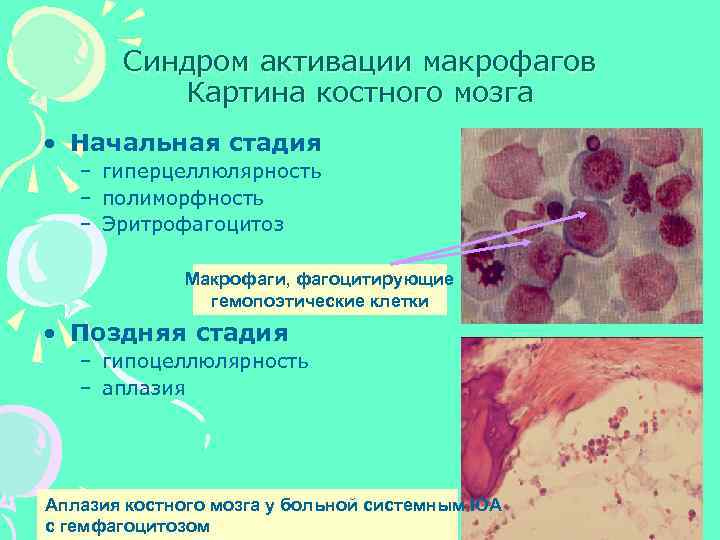 Синдром активации макрофагов
Картина костного мозга

• Начальная стадия
– гиперцеллюлярность
– полиморфность
– Эритрофагоцитоз

Макрофаги, фагоцитирующие гемопоэтические клетки

• Поздняя стадия
– гипоцеллюлярность
– аплазия

Аплазия костного мозга у больной системным ЮА с гемфагоцитозом